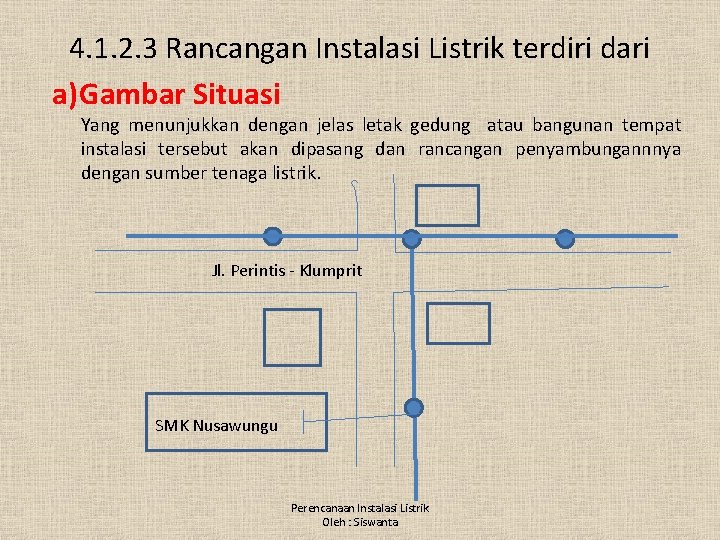 4.1.2.3 Rancangan Instalasi Listrik terdiri dari

a)Gambar Situasi

Yang menunjukkan dengan jelas letak gedung atau bangunan tempat instalasi tersebut akan dipasang dan rancangan penyambungannnya dengan sumber tenaga listrik.

Jl. Perintis - Klumprit

SMK Nusawungu

Perencanaan Instalasi Listrik
Oleh : Siswanta